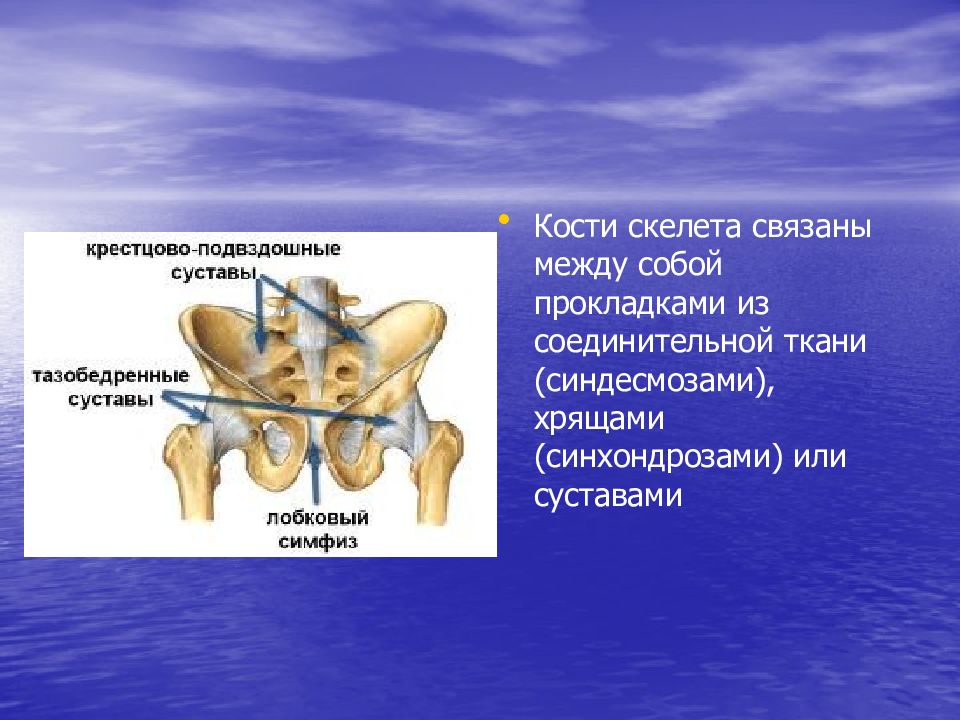 крестцово-подвздошные суставы

тазобедренные суставы

лобковый симфиз

• Кости скелета связаны между собой прокладками из соединительной ткани (синдесмозами), хрящами (синхондрозами) или суставами